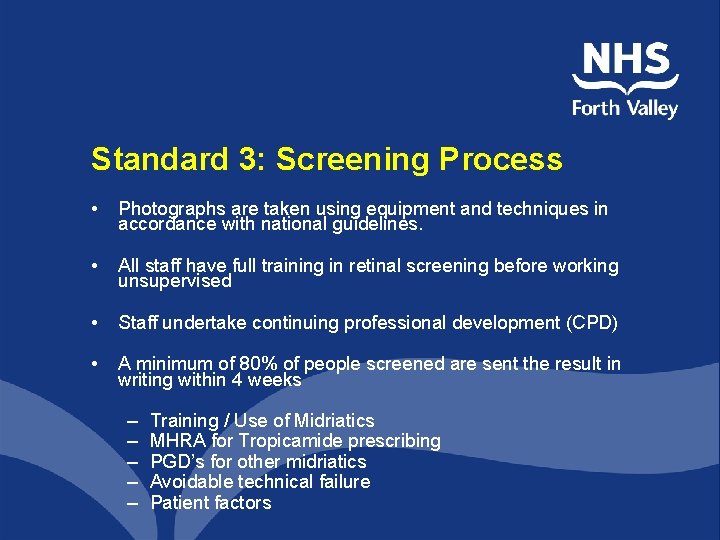 NHS
Forth Valley

Standard 3: Screening Process

• Photographs are taken using equipment and techniques in accordance with national guidelines.

• All staff have full training in retinal screening before working unsupervised

• Staff undertake continuing professional development (CPD)

• A minimum of 80% of people screened are sent the result in writing within 4 weeks

– Training / Use of Midriatics
– MHRA for Tropicamide prescribing
– PGD's for other midriatics
– Avoidable technical failure
– Patient factors